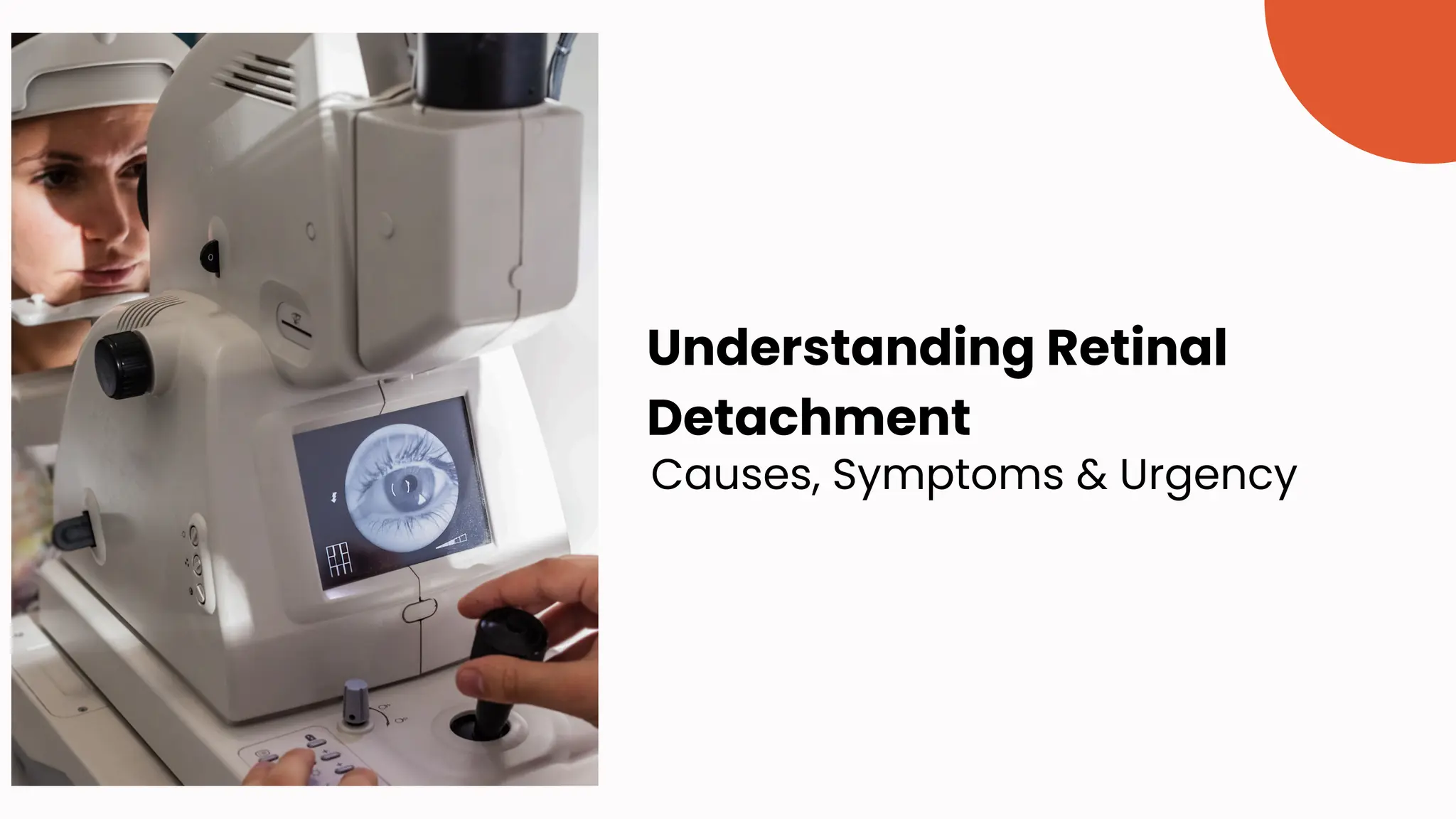 Understanding Retinal Detachment

Causes, Symptoms & Urgency